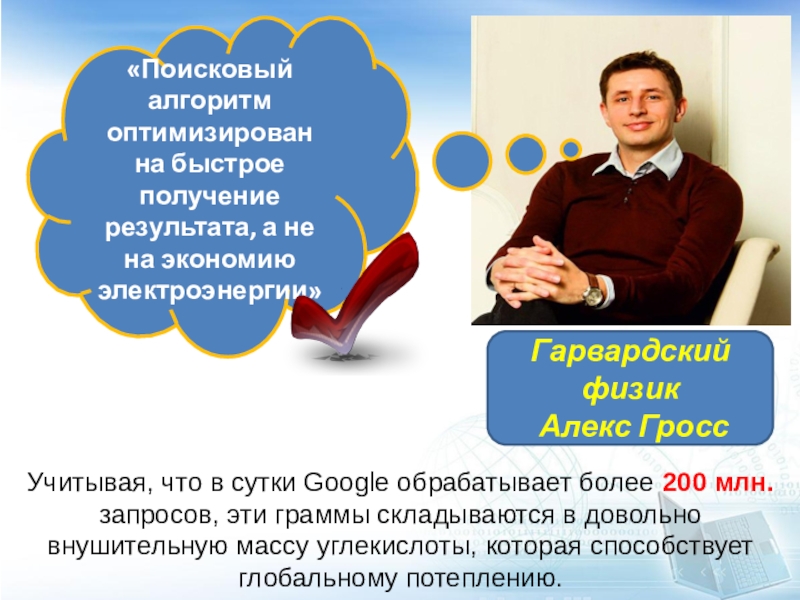 «Поисковый алгоритм оптимизирован на быстрое получение результата, а не на экономию электроэнергии»

Гарвардский физик Алекс Гросс

Учитывая, что в сутки Google обрабатывает более 200 млн. запросов, эти граммы складываются в довольно внушительную массу углекислоты, которая способствует глобальному потеплению.